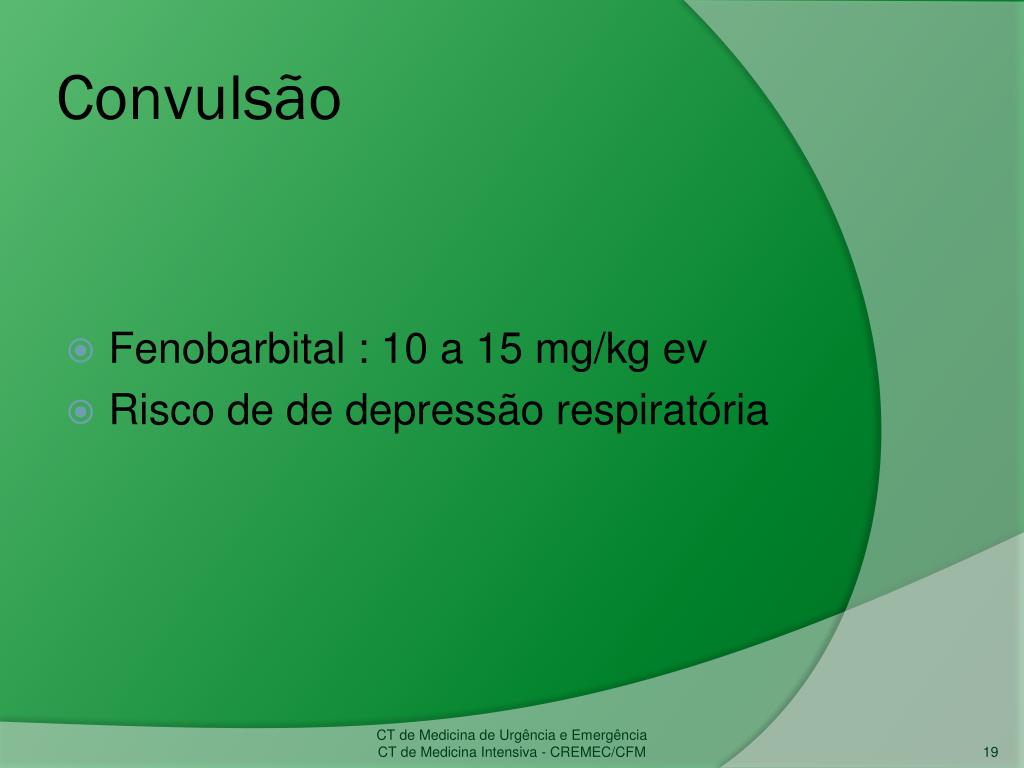 Convulsão

Fenobarbital : 10 a 15 mg/kg ev
Risco de de depressão respiratória

CT de Medicina de Urgência e Emergência
CT de Medicina Intensiva - CREMEC/CFM

19